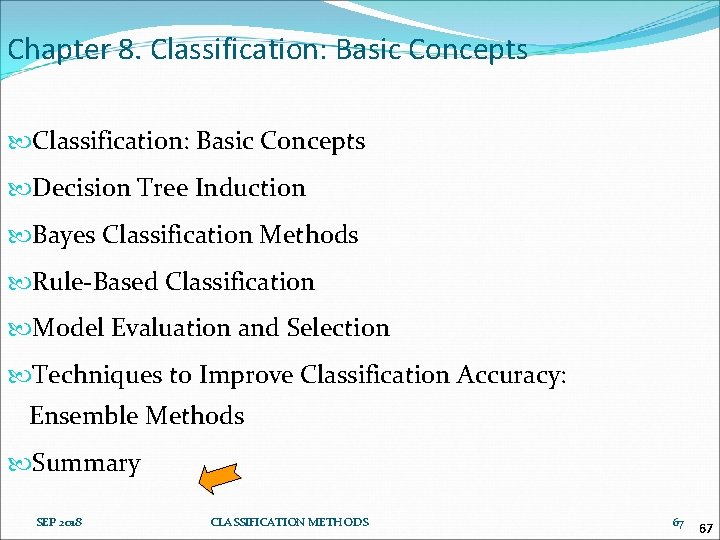 Chapter 8. Classification: Basic Concepts

Classification: Basic Concepts

Decision Tree Induction

Bayes Classification Methods

Rule-Based Classification

Model Evaluation and Selection

Techniques to Improve Classification Accuracy: Ensemble Methods

Summary

SEP 2018

CLASSIFICATION METHODS

67

67